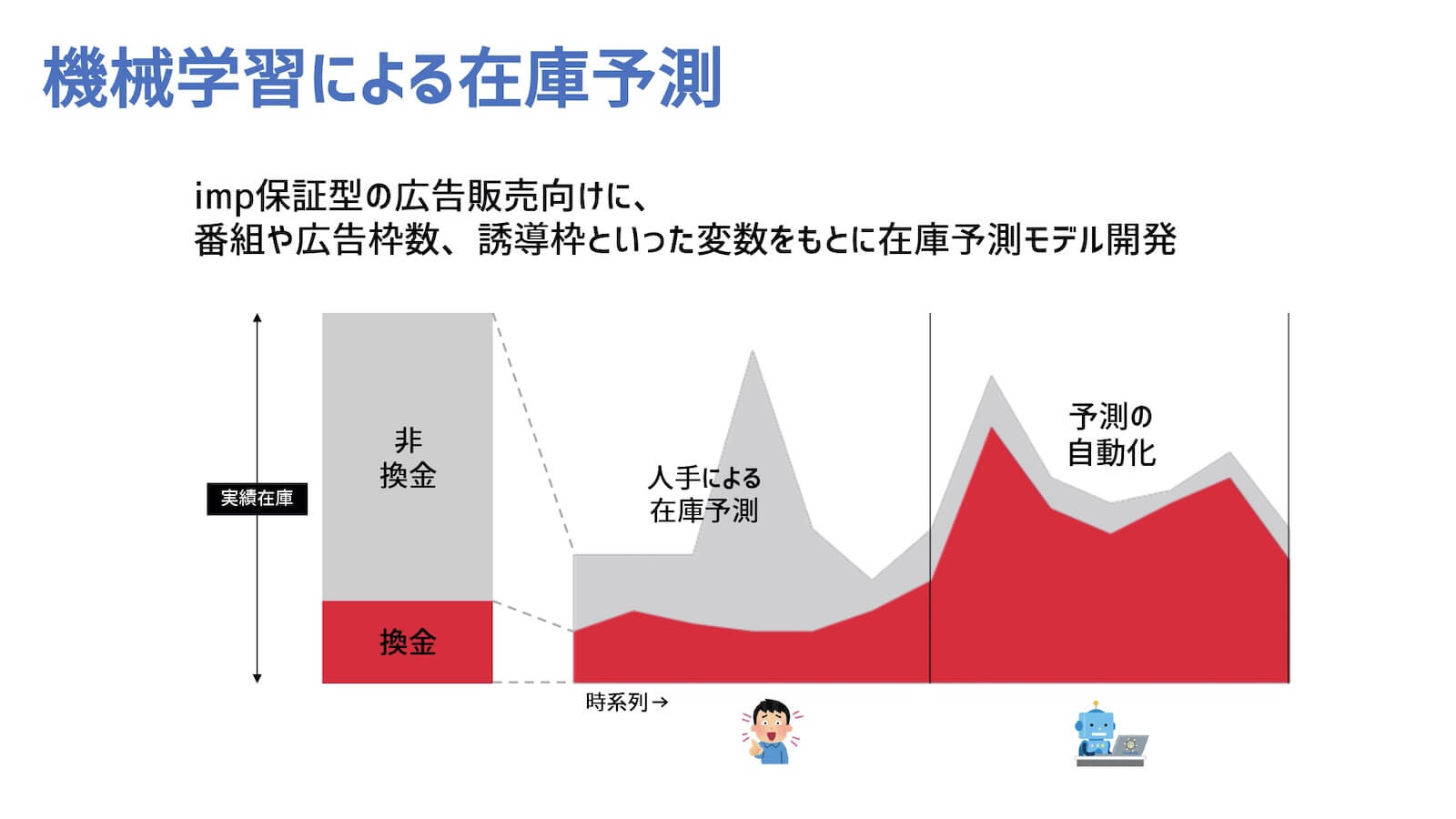 機械学習による在庫予測

imp保証型の広告販売向けに、
番組や広告枠数、誘導枠といった変数をもとに在庫予測モデル開発

実績在庫

非
換金

換金

人手による
在庫予測

予測の
自動化

時系列→